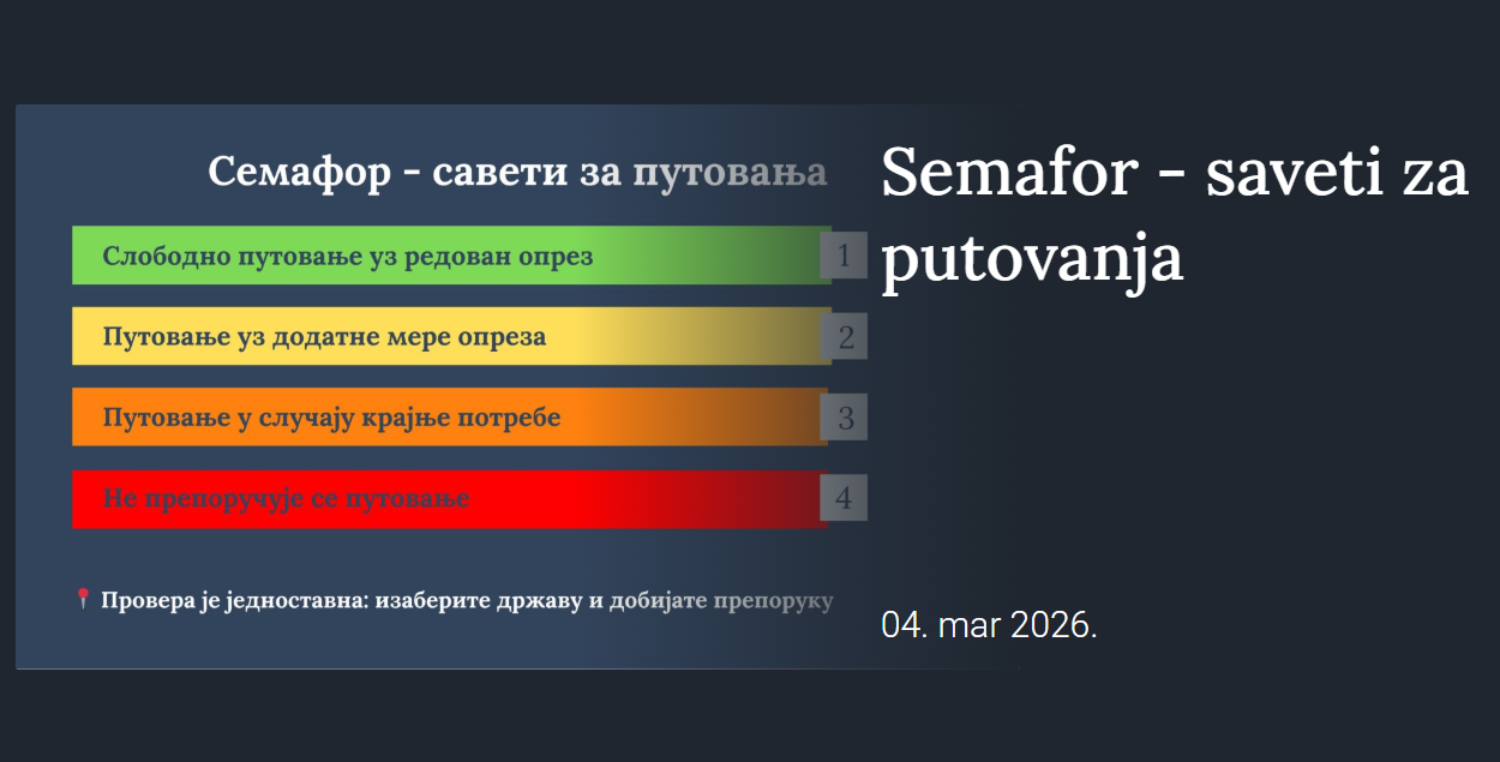 Семафор - савети за путовања

Слободно путовање уз редован опрез 1

Путовање уз додатне мере опреза 2

Путовање у случају крајње потребе 3

Не препоручује се путовање 4

Провера је једноставна: изаберите државу и добијате препоруку

Semafor - saveti za putovanja

04. mar 2026.